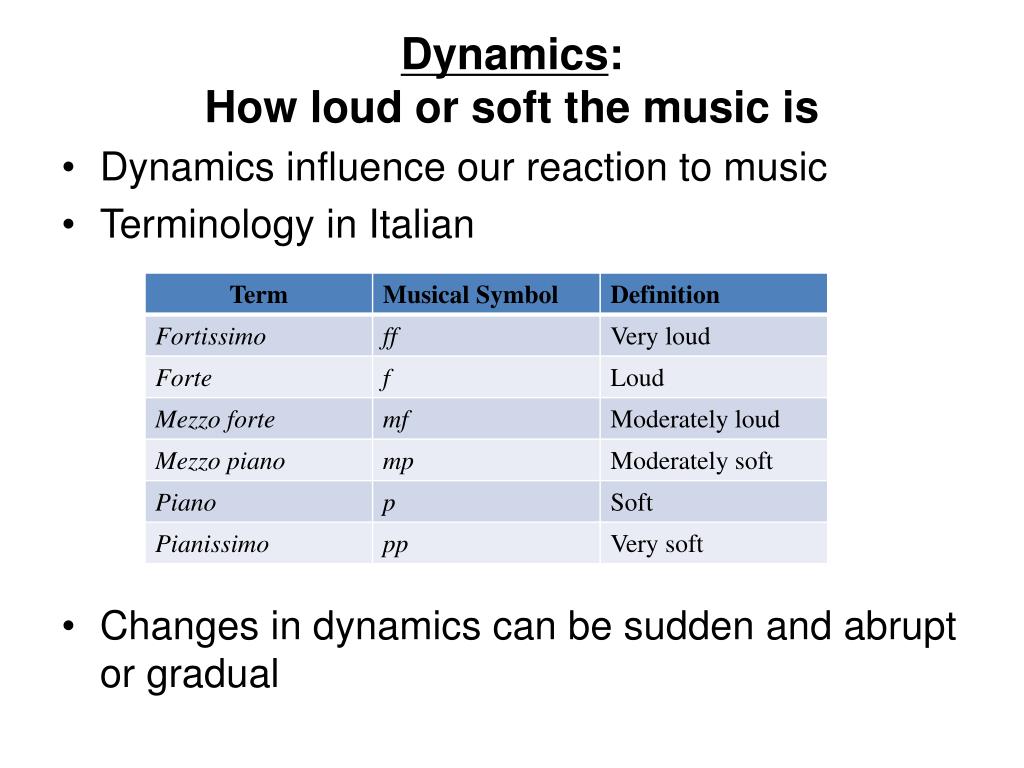 Dynamics:
How loud or soft the music is

• Dynamics influence our reaction to music
• Terminology in Italian

| Term | Musical Symbol | Definition |
|---|---|---|
| Fortissimo | ff | Very loud |
| Forte | f | Loud |
| Mezzo forte | mf | Moderately loud |
| Mezzo piano | mp | Moderately soft |
| Piano | p | Soft |
| Pianissimo | pp | Very soft |

• Changes in dynamics can be sudden and abrupt or gradual